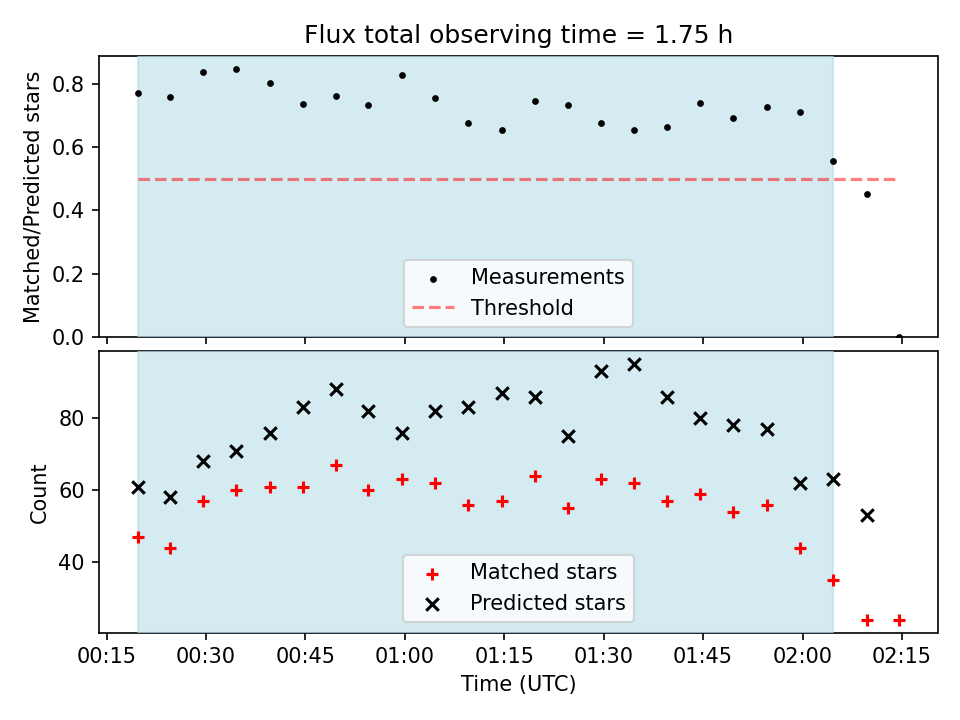 Flux total observing time = 1.75 h

Matched/Predicted stars

0.8
0.6
0.4
0.2
0.0

Measurements
Threshold

Count

80
60
40

Matched stars
Predicted stars

00:15 00:30 00:45 01:00 01:15 01:30 01:45 02:00 02:15

Time (UTC)